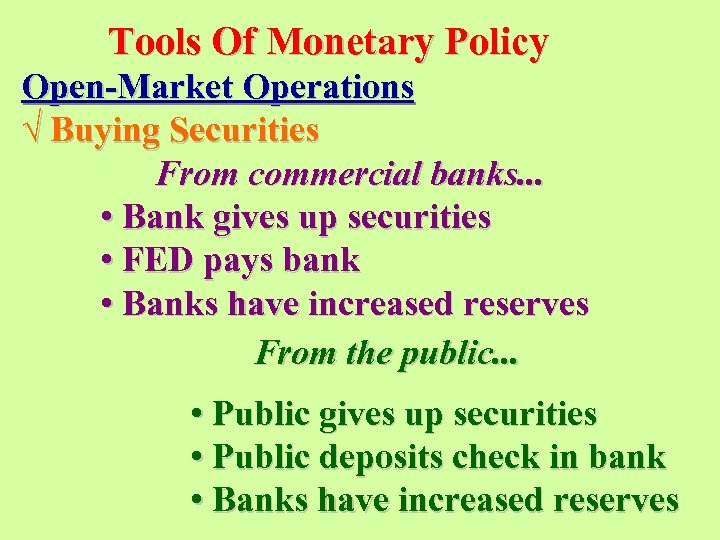 Tools Of Monetary Policy

Open-Market Operations

√ Buying Securities

From commercial banks...

• Bank gives up securities
• FED pays bank
• Banks have increased reserves

From the public...

• Public gives up securities
• Public deposits check in bank
• Banks have increased reserves